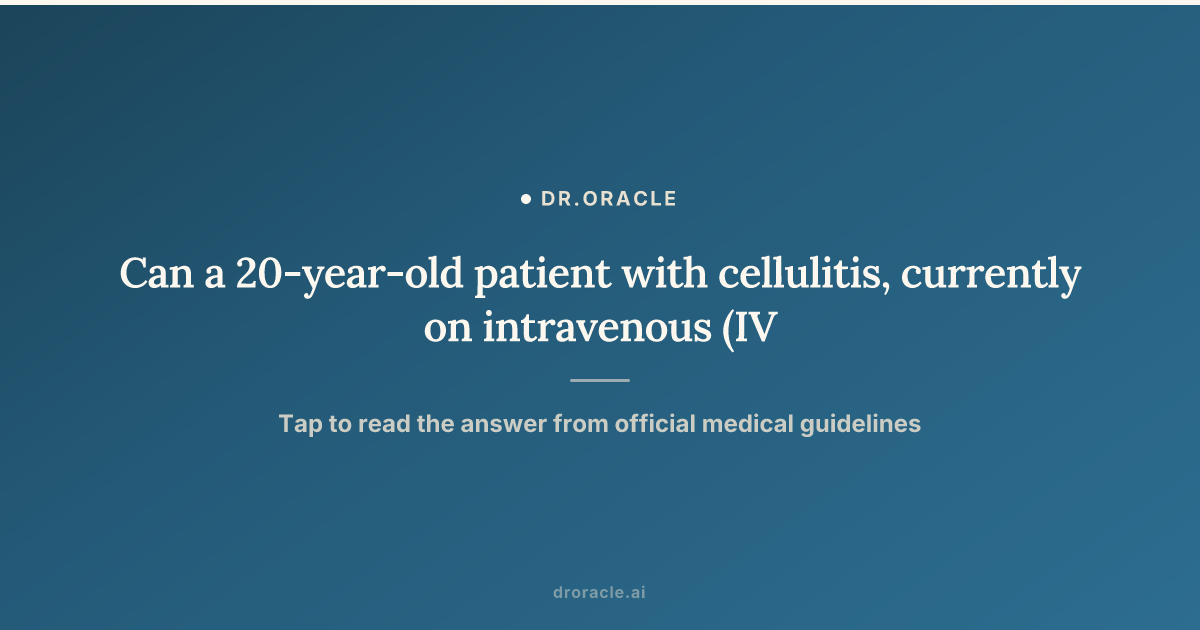 DR.ORACLE

Can a 20-year-old patient with cellulitis, currently on intravenous (IV

Tap to read the answer from official medical guidelines

droracle.ai